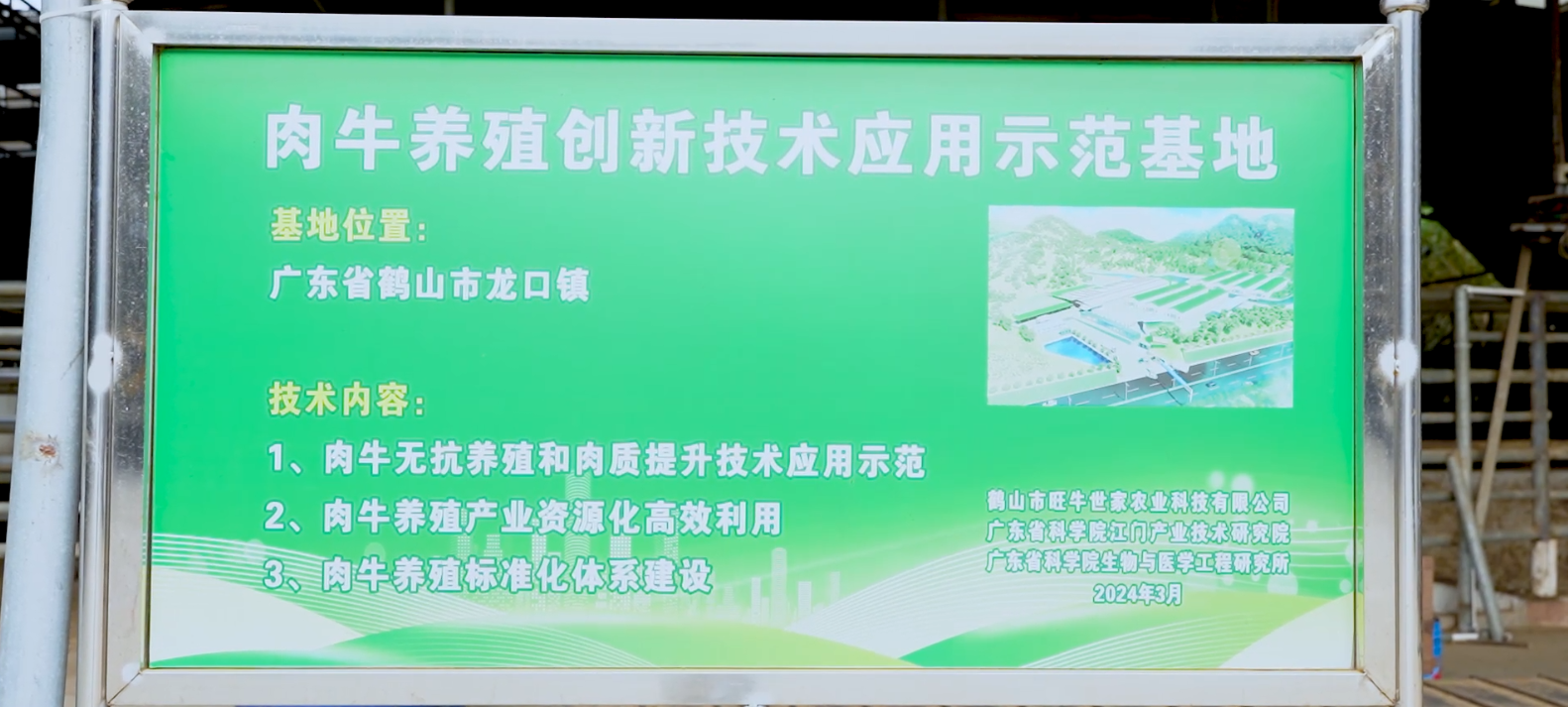 肉牛养殖创新技术应用示范基地

基地位置:
广东省鹤山市龙口镇

技术内容:
1、肉牛无抗养殖和肉质提升技术应用示范
2、肉牛养殖产业资源化高效利用
3、肉牛养殖标准化体系建设

鹤山市旺牛世家农业科技有限公司
广东省科学院江门产业技术研究院
广东省科学院生物与医学工程研究所
2024年3月